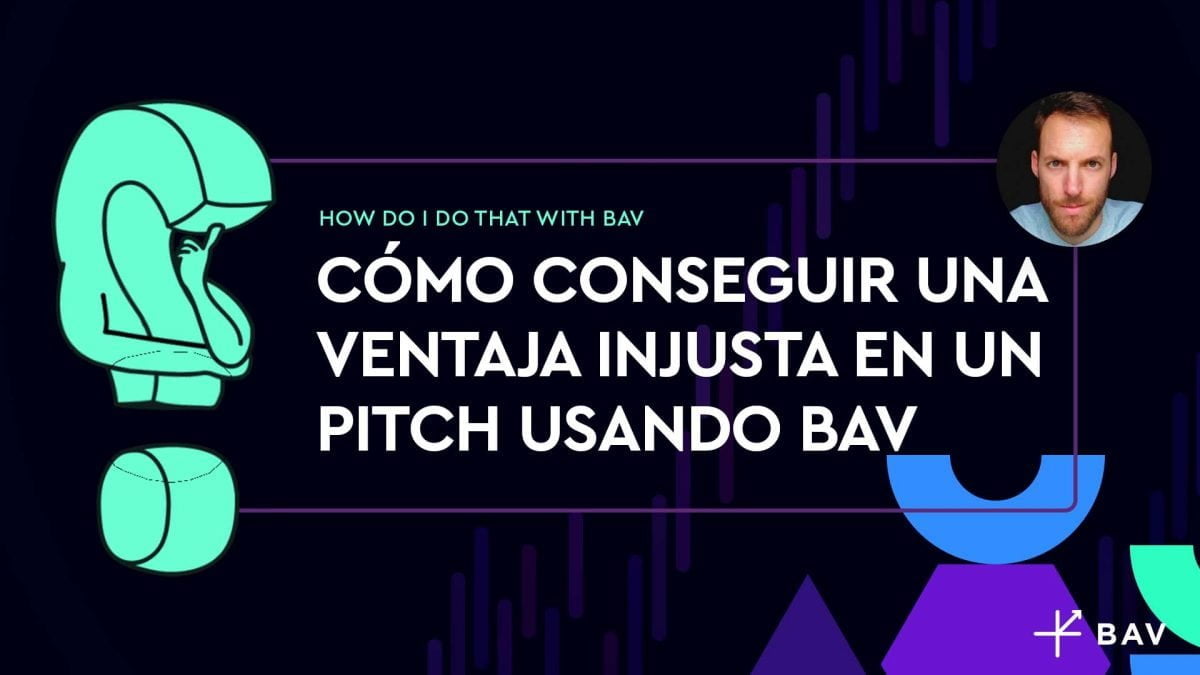 HOW DO I DO THAT WITH BAV

CÓMO CONSEGUIR UNA VENTAJA INJUSTA EN UN PITCH USANDO BAV

BAV